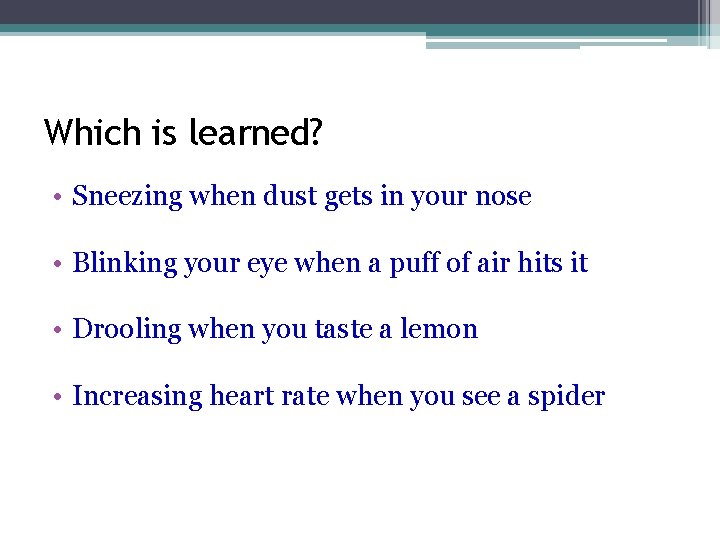 Which is learned?

• Sneezing when dust gets in your nose

• Blinking your eye when a puff of air hits it

• Drooling when you taste a lemon

• Increasing heart rate when you see a spider